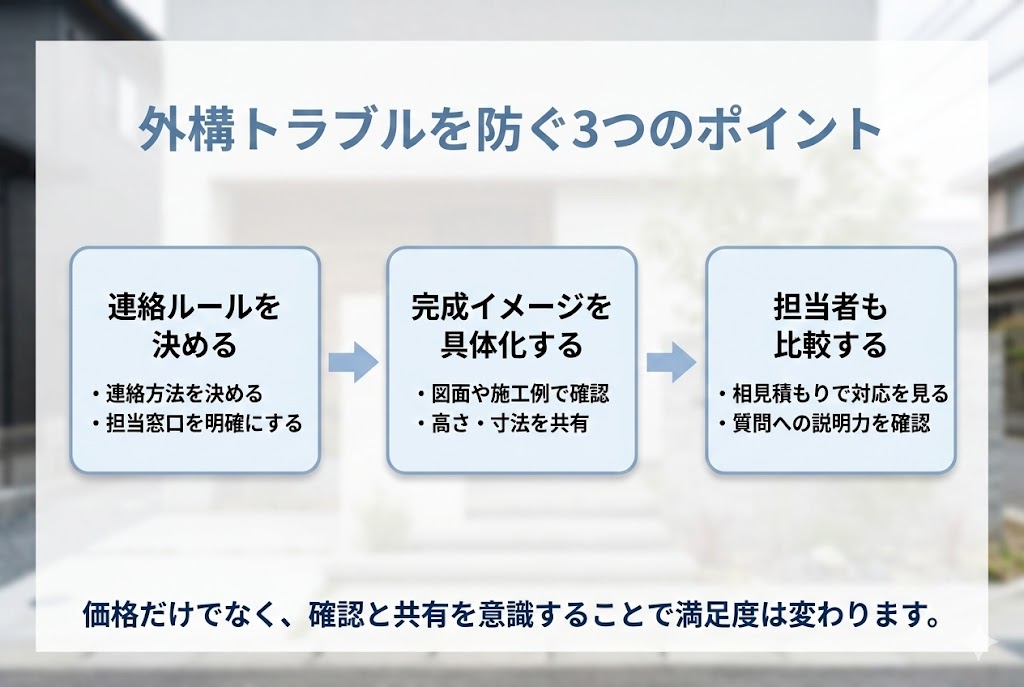 外構トラブルを防ぐ3つのポイント

連絡ルールを決める

・連絡方法を決める
・担当窓口を明確にする

完成イメージを具体化する

・図面や施工例で確認
・高さ・寸法を共有

担当者も比較する

・相見積もりで対応を見る
・質問への説明力を確認

価格だけでなく、確認と共有を意識することで満足度は変わります。